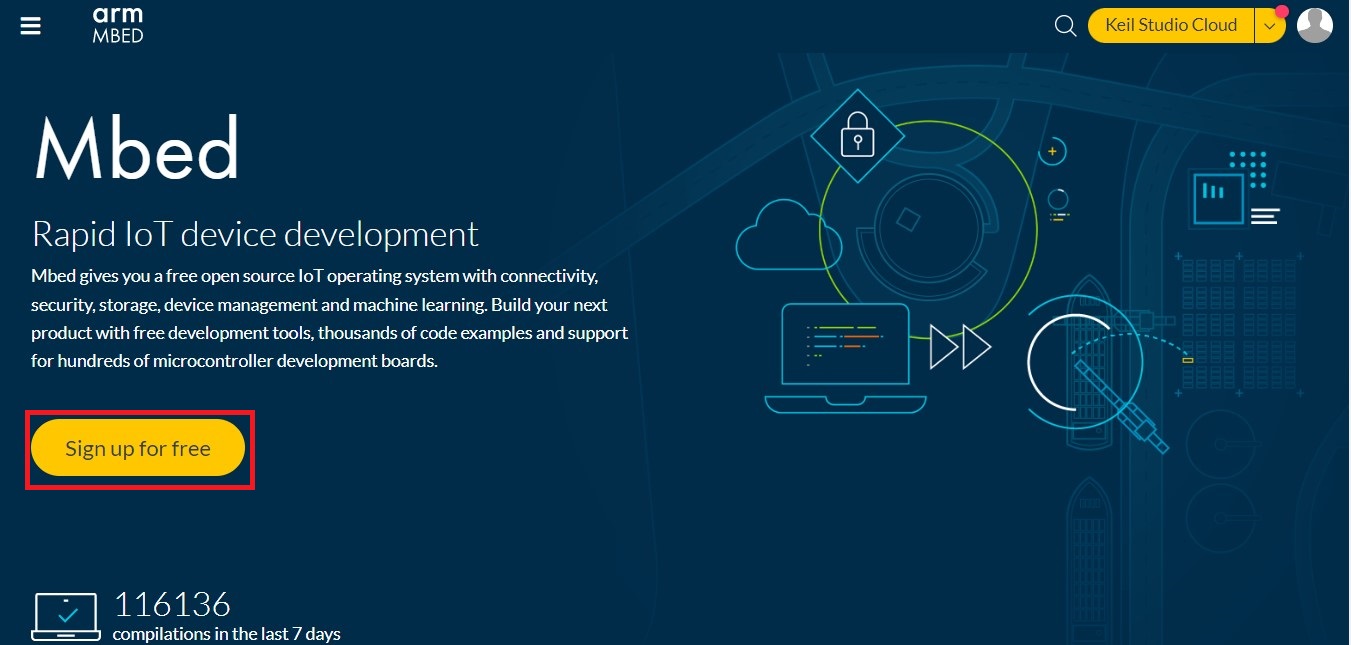 arm
MBED

Keil Studio Cloud

Mbed

Rapid IoT device development

Mbed gives you a free open source IoT operating system with connectivity, security, storage, device management and machine learning. Build your next product with free development tools, thousands of code examples and support for hundreds of microcontroller development boards.

Sign up for free

116136
compilations in the last 7 days